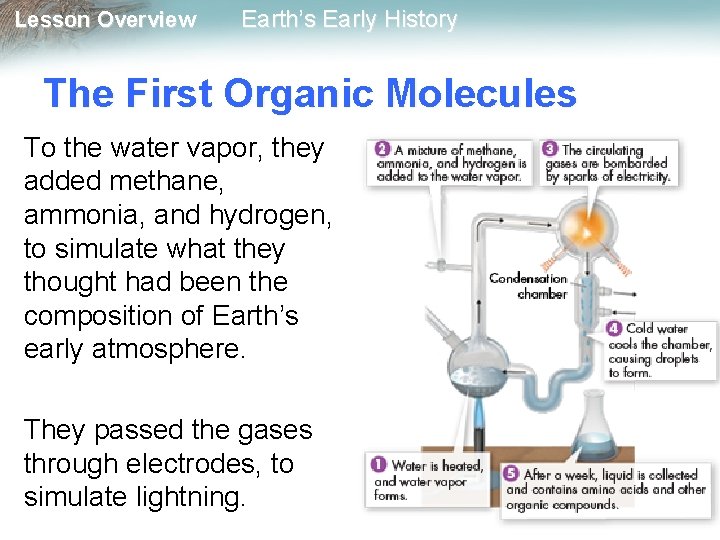 Lesson Overview Earth's Early History

The First Organic Molecules

To the water vapor, they added methane, ammonia, and hydrogen, to simulate what they thought had been the composition of Earth's early atmosphere.

They passed the gases through electrodes, to simulate lightning.

2 A mixture of methane, ammonia, and hydrogen is added to the water vapor.

3 The circulating gases are bombarded by sparks of electricity.

Condensation chamber

4 Cold water cools the chamber, causing droplets to form.

1 Water is heated, and water vapor forms.

5 After a week, liquid is collected and contains amino acids and other organic compounds.